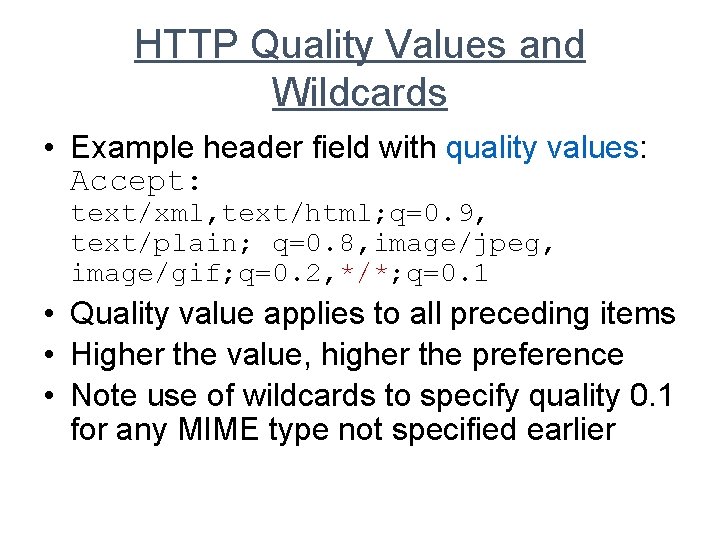 HTTP Quality Values and Wildcards

• Example header field with quality values:
Accept:
text/xml,text/html;q=0.9,
text/plain; q=0.8,image/jpeg,
image/gif;q=0.2,*/*;q=0.1

• Quality value applies to all preceding items

• Higher the value, higher the preference

• Note use of wildcards to specify quality 0.1 for any MIME type not specified earlier